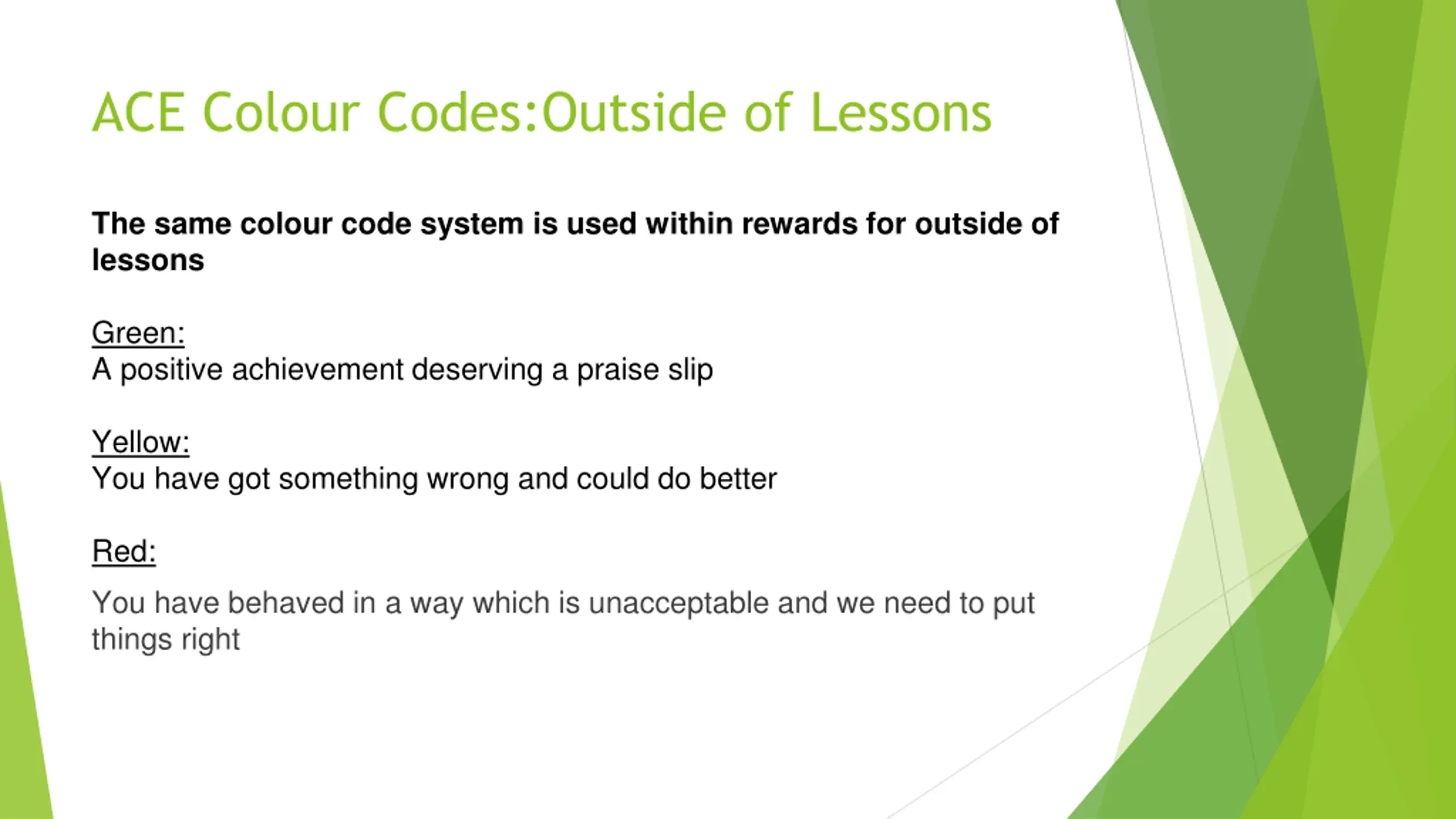 ACE Colour Codes:Outside of Lessons

The same colour code system is used within rewards for outside of lessons

Green:
A positive achievement deserving a praise slip

Yellow:
You have got something wrong and could do better

Red:
You have behaved in a way which is unacceptable and we need to put things right